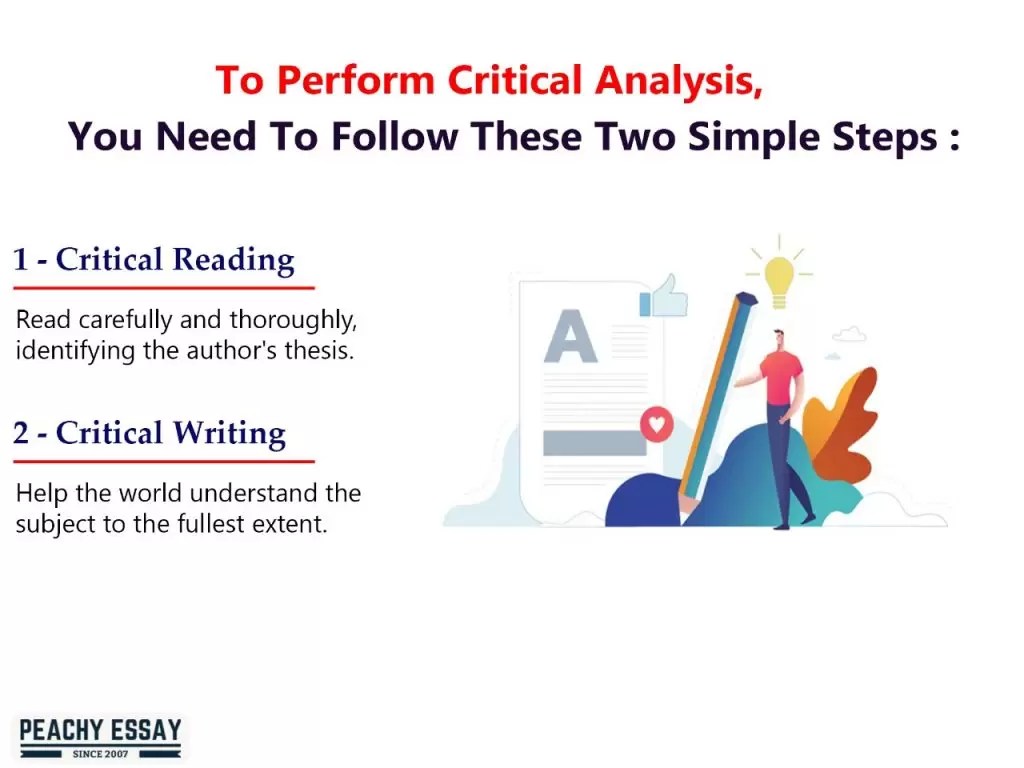 To Perform Critical Analysis,
You Need To Follow These Two Simple Steps :

1 - Critical Reading

Read carefully and thoroughly, identifying the author's thesis.

2 - Critical Writing

Help the world understand the subject to the fullest extent.

A

PEACHY ESSAY
SINCE 2007